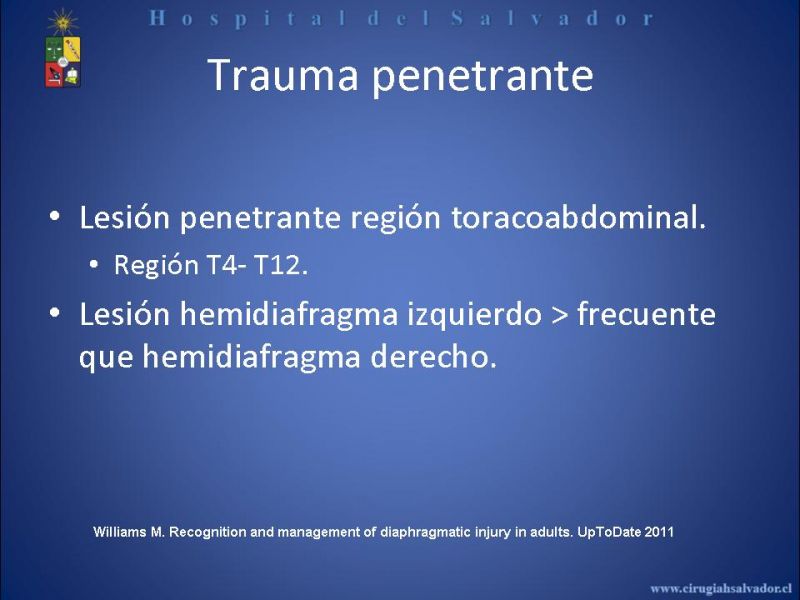 Hospital del Salvador

Trauma penetrante

• Lesión penetrante región toracoabdominal.
  • Región T4- T12.
• Lesión hemidiafragma izquierdo > frecuente que hemidiafragma derecho.

Williams M. Recognition and management of diaphragmatic injury in adults. UpToDate 2011

www.cirugiahsalvador.cl